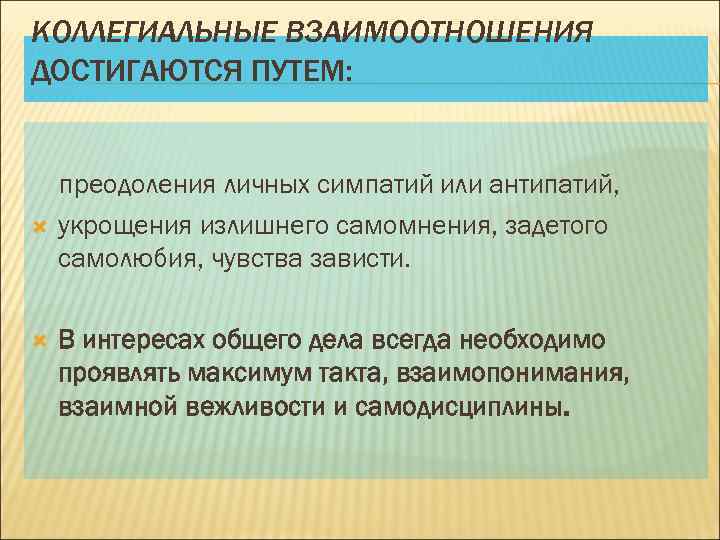 КОЛЛЕГИАЛЬНЫЕ ВЗАИМООТНОШЕНИЯ ДОСТИГАЮТСЯ ПУТЕМ:

преодоления личных симпатий или антипатий,

укрощения излишнего самомнения, задетого самолюбия, чувства зависти.

В интересах общего дела всегда необходимо проявлять максимум такта, взаимопонимания, взаимной вежливости и самодисциплины.